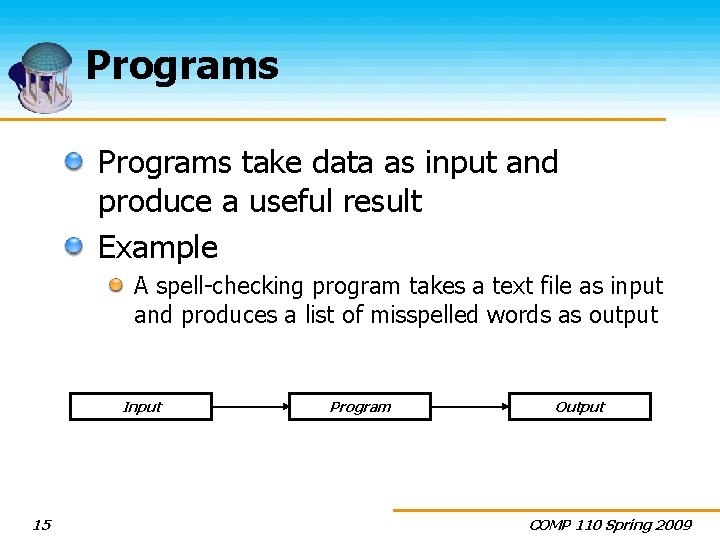 Programs

Programs take data as input and produce a useful result

Example

A spell-checking program takes a text file as input and produces a list of misspelled words as output

Input

Program

Output

15

COMP 110 Spring 2009